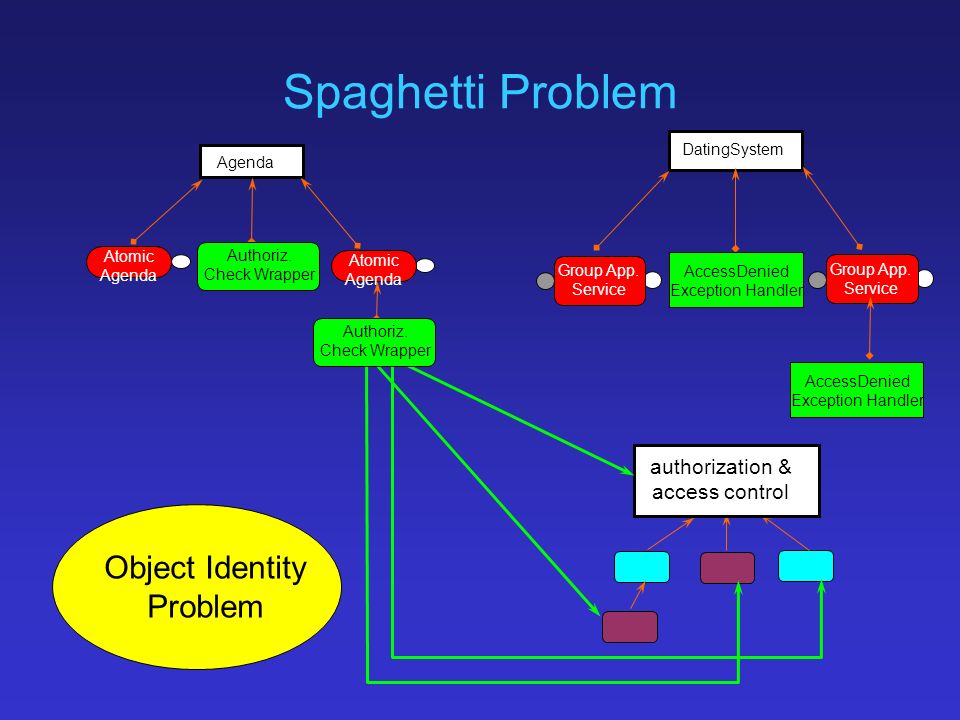 Spaghetti Problem

Agenda

Atomic Agenda

Authoriz. Check Wrapper

Atomic Agenda

Authoriz. Check Wrapper

DatingSystem

Group App. Service

AccessDenied Exception Handler

Group App. Service

AccessDenied Exception Handler

authorization & access control

Object Identity Problem